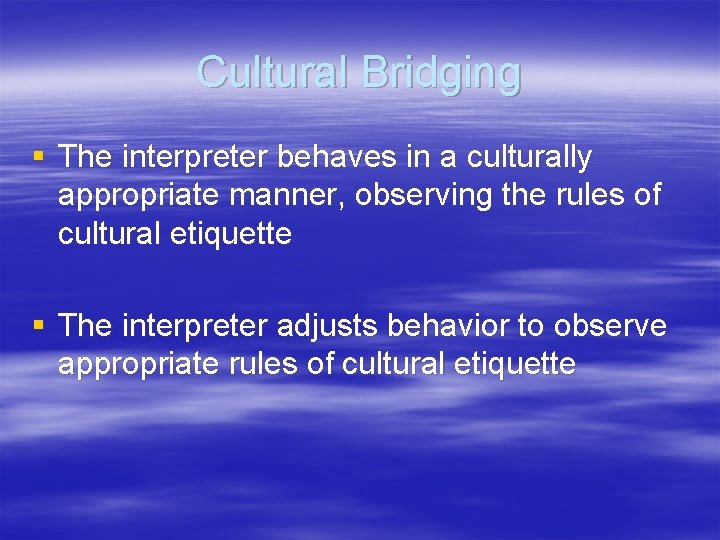 Cultural Bridging

▪ The interpreter behaves in a culturally appropriate manner, observing the rules of cultural etiquette

▪ The interpreter adjusts behavior to observe appropriate rules of cultural etiquette